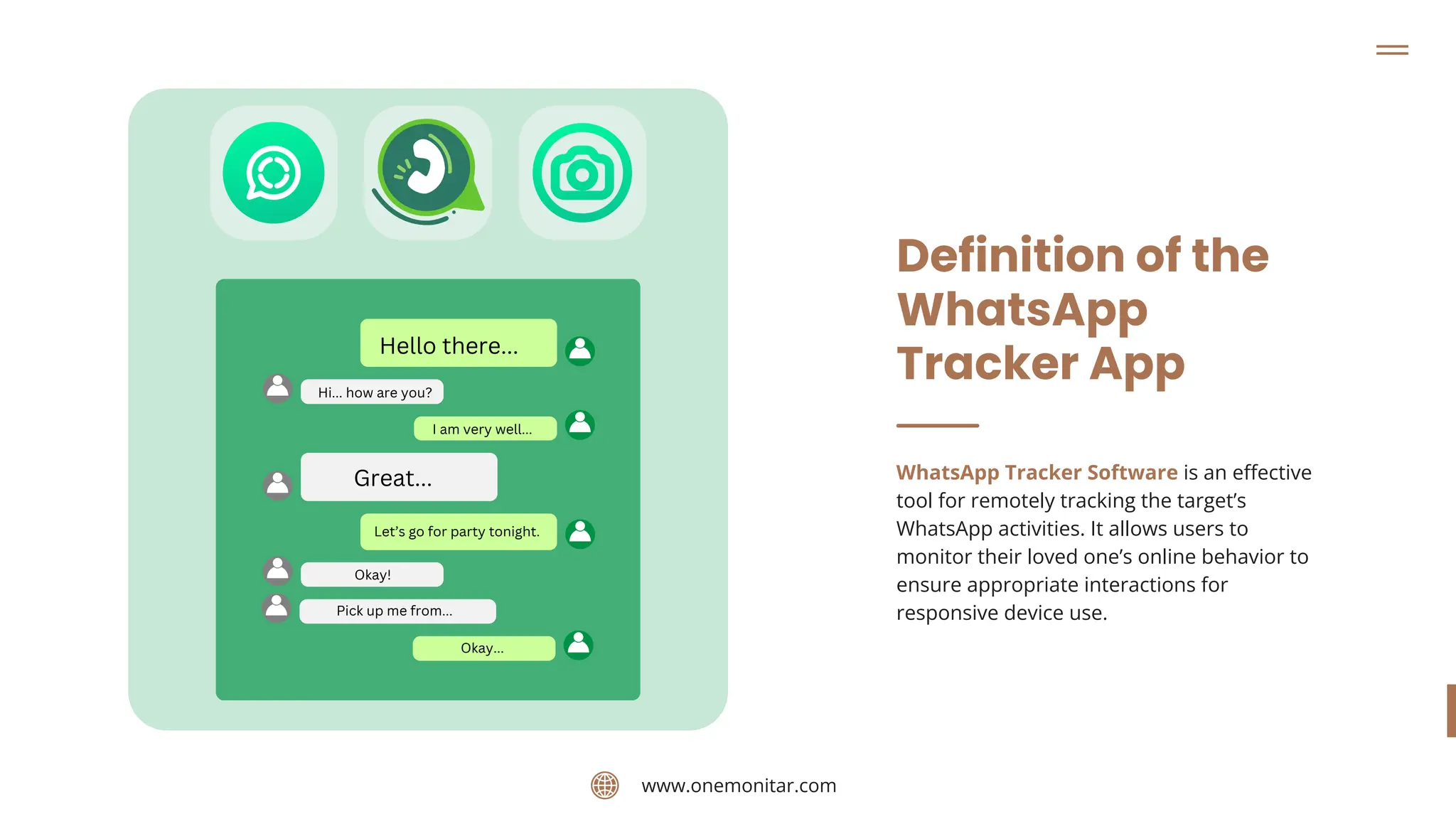 Hello there...

Hi... how are you?

I am very well...

Great...

Let's go for party tonight.

Okay!

Pick up me from...

Okay...

Definition of the WhatsApp Tracker App

WhatsApp Tracker Software is an effective tool for remotely tracking the target's WhatsApp activities. It allows users to monitor their loved one's online behavior to ensure appropriate interactions for responsive device use.

www.onemonitar.com